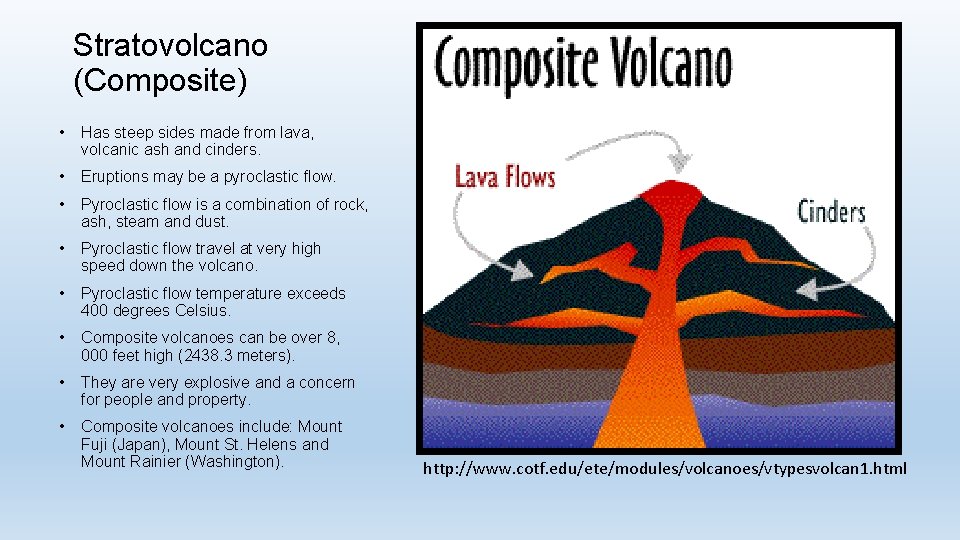 Stratovolcano (Composite)

• Has steep sides made from lava, volcanic ash and cinders.
• Eruptions may be a pyroclastic flow.
• Pyroclastic flow is a combination of rock, ash, steam and dust.
• Pyroclastic flow travel at very high speed down the volcano.
• Pyroclastic flow temperature exceeds 400 degrees Celsius.
• Composite volcanoes can be over 8, 000 feet high (2438.3 meters).
• They are very explosive and a concern for people and property.
• Composite volcanoes include: Mount Fuji (Japan), Mount St. Helens and Mount Rainier (Washington).

Composite Volcano

Lava Flows

Cinders

http://www.cotf.edu/ete/modules/volcanoes/vtypesvolcan1.html